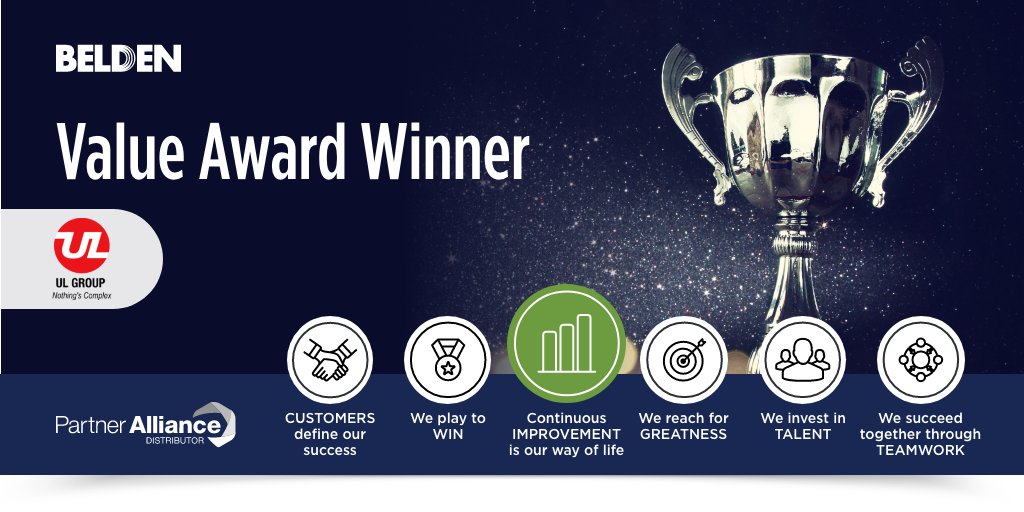 BELDEN

Value Award Winner

UL

UL GROUP
Nothing's Complex

Partner Alliance
DISTRIBUTOR

CUSTOMERS define our success

We play to WIN

Continuous IMPROVEMENT is our way of life

We reach for GREATNESS

We invest in TALENT

We succeed together through TEAMWORK